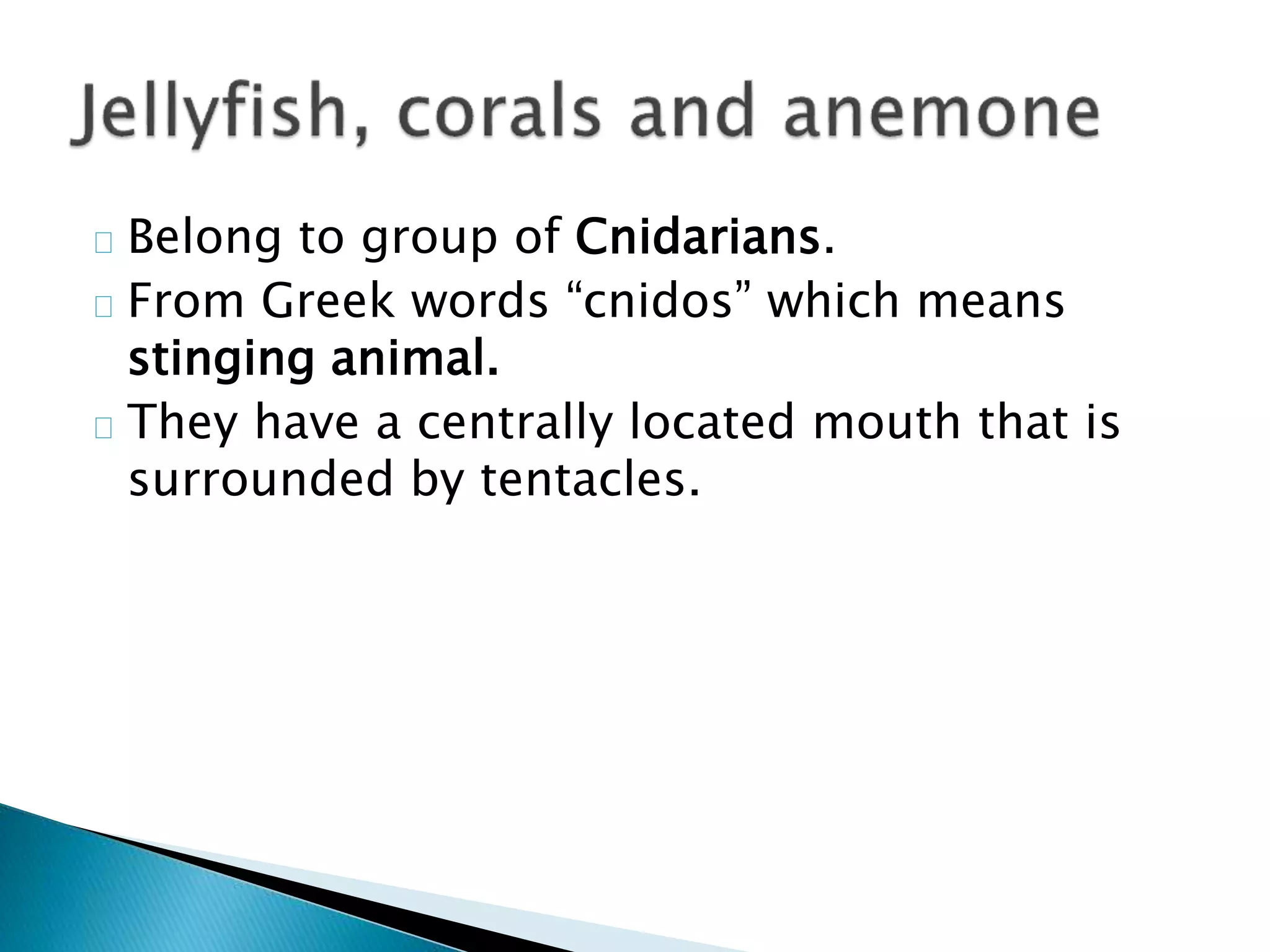 Jellyfish, corals and anemone

Belong to group of Cnidarians.

From Greek words “cnidos” which means stinging animal.

They have a centrally located mouth that is surrounded by tentacles.